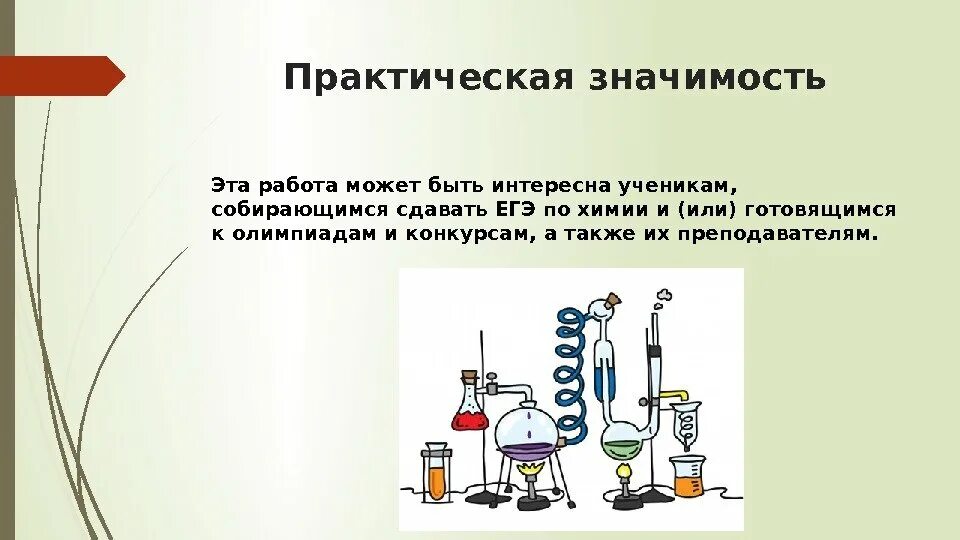 Практическая значимость

Эта работа может быть интересна ученикам, собирающимся сдавать ЕГЭ по химии и (или) готовящимся к олимпиадам и конкурсам, а также их преподавателям.